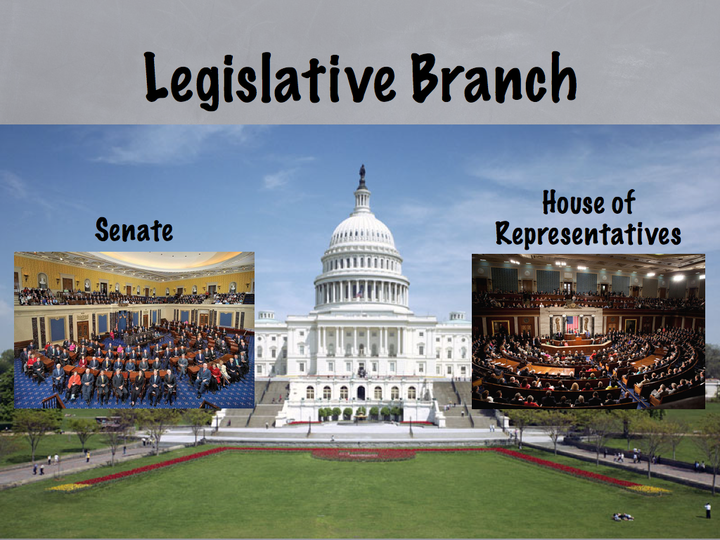 Legislative Branch

Senate

House of Representatives